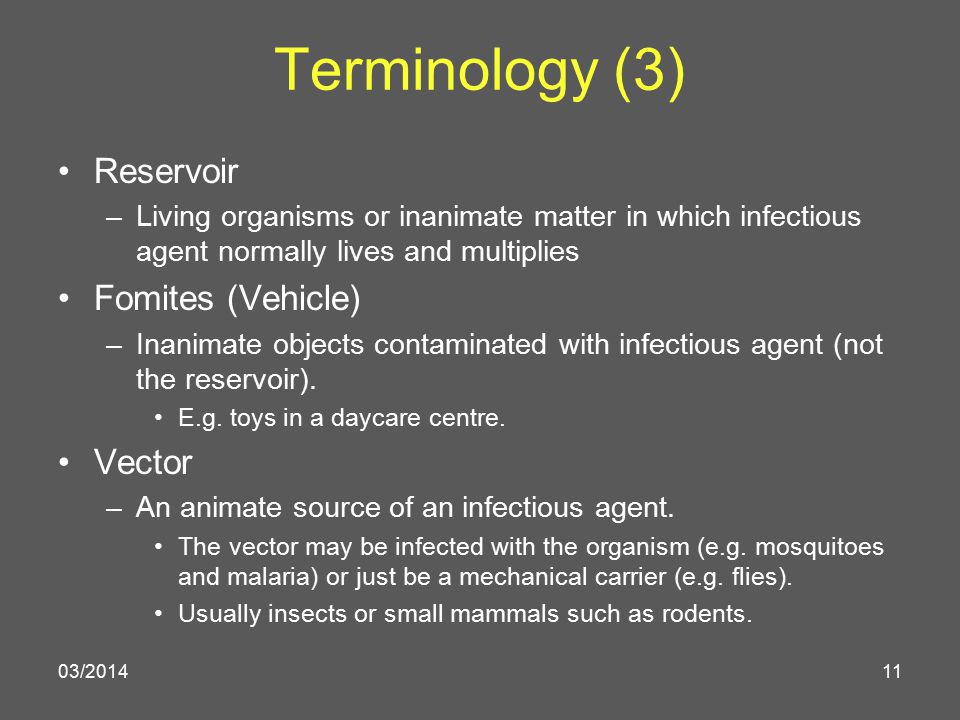 Terminology (3)

• Reservoir
– Living organisms or inanimate matter in which infectious agent normally lives and multiplies

• Fomites (Vehicle)
– Inanimate objects contaminated with infectious agent (not the reservoir).
• E.g. toys in a daycare centre.

• Vector
– An animate source of an infectious agent.
• The vector may be infected with the organism (e.g. mosquitoes and malaria) or just be a mechanical carrier (e.g. flies).
• Usually insects or small mammals such as rodents.

03/2014

11